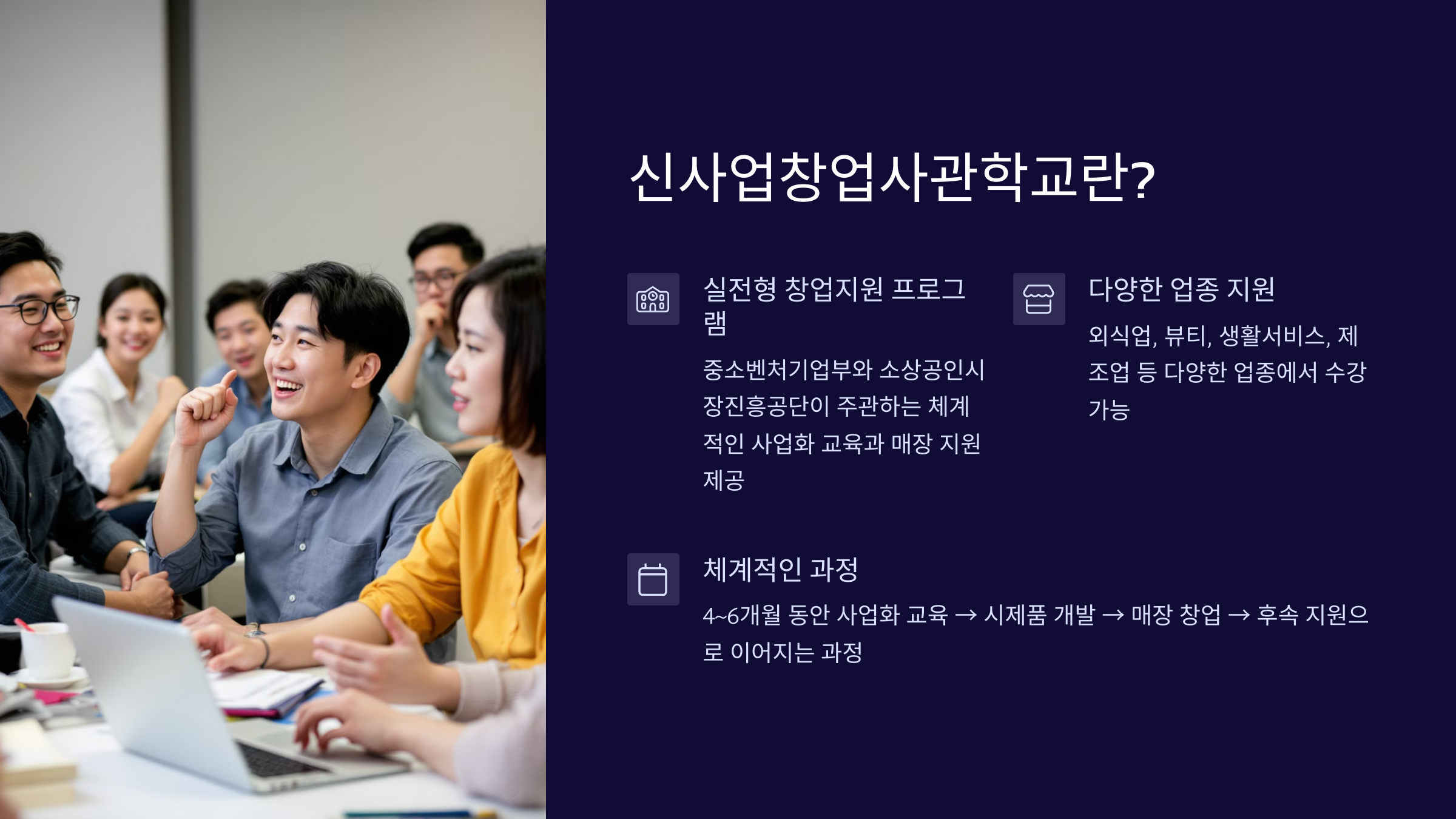 신사업창업사관학교란?

실전형 창업지원 프로그램

중소벤처기업부와 소상공인시장진흥공단이 주관하는 체계적인 사업화 교육과 매장 지원 제공

다양한 업종 지원

외식업, 뷰티, 생활서비스, 제조업 등 다양한 업종에서 수강 가능

체계적인 과정

4~6개월 동안 사업화 교육 → 시제품 개발 → 매장 창업 → 후속 지원으로 이어지는 과정